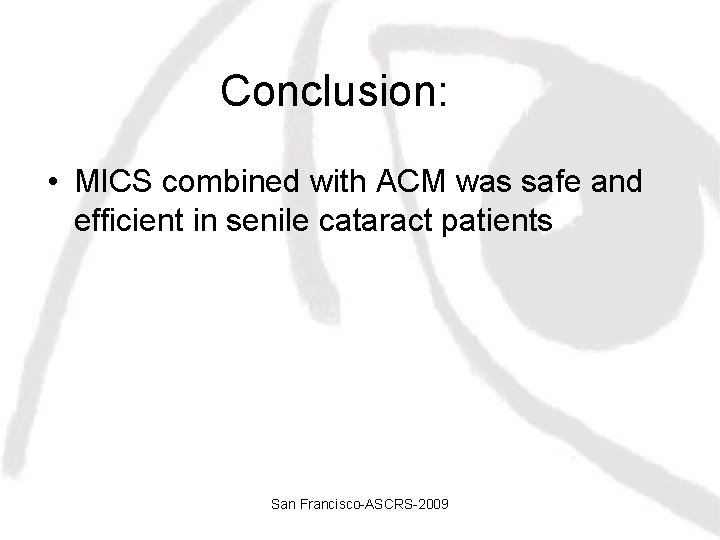 Conclusion:

• MICS combined with ACM was safe and efficient in senile cataract patients

San Francisco-ASCRS-2009